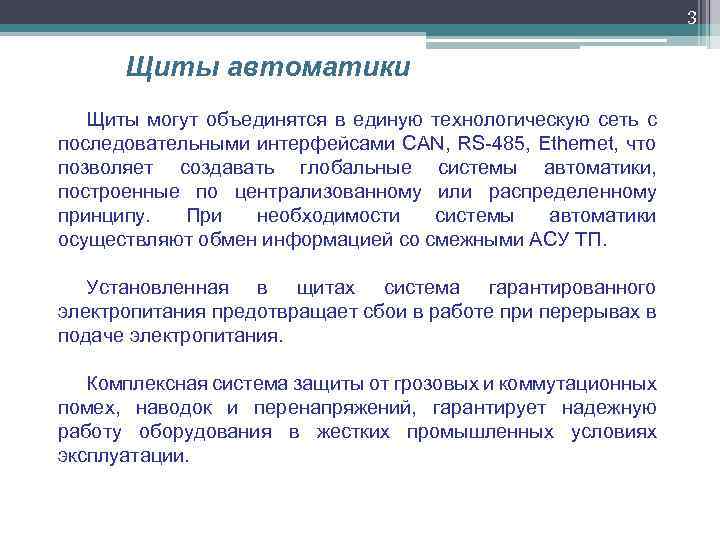 3

Щиты автоматики

Щиты могут объединятся в единую технологическую сеть с последовательными интерфейсами CAN, RS-485, Ethernet, что позволяет создавать глобальные системы автоматики, построенные по централизованному или распределенному принципу. При необходимости системы автоматики осуществляют обмен информацией со смежными АСУ ТП.

Установленная в щитах система гарантированного электропитания предотвращает сбои в работе при перерывах в подаче электропитания.

Комплексная система защиты от грозовых и коммутационных помех, наводок и перенапряжений, гарантирует надежную работу оборудования в жестких промышленных условиях эксплуатации.